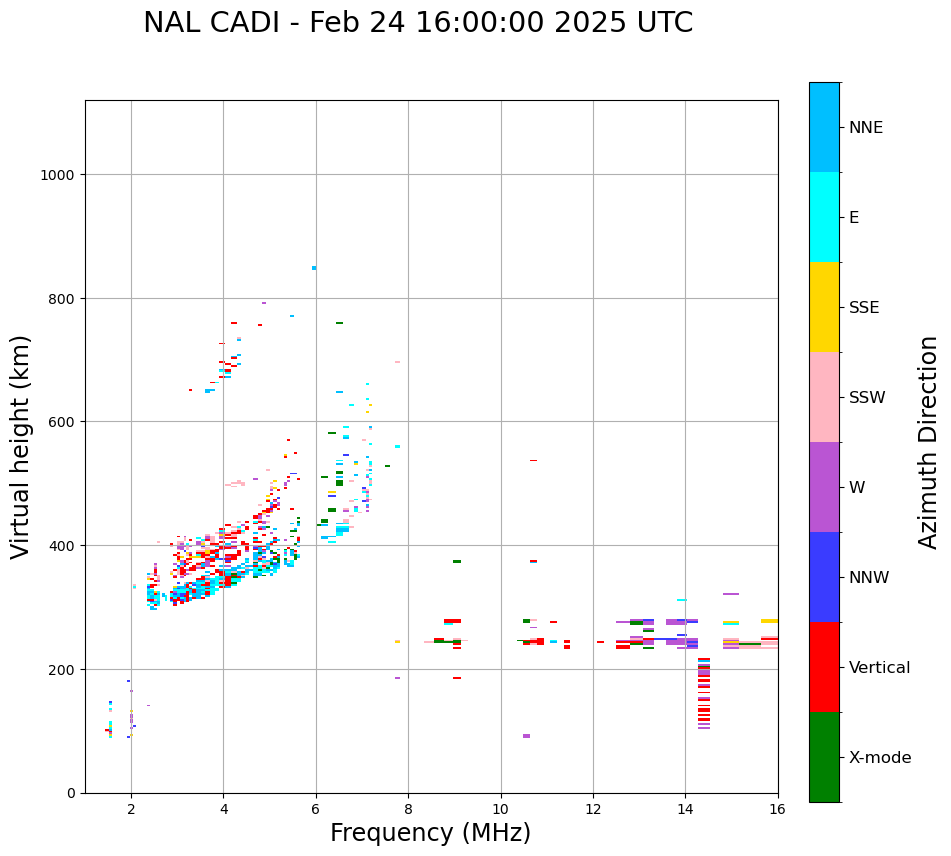 NAL CADI - Feb 24 16:00:00 2025 UTC

Virtual height (km)

1000
800
600
400
200
0

2
4
6
8
10
12
14
16

Frequency (MHz)

NNE
E
SSE
SSW
W
NNW
Vertical
X-mode

Azimuth Direction